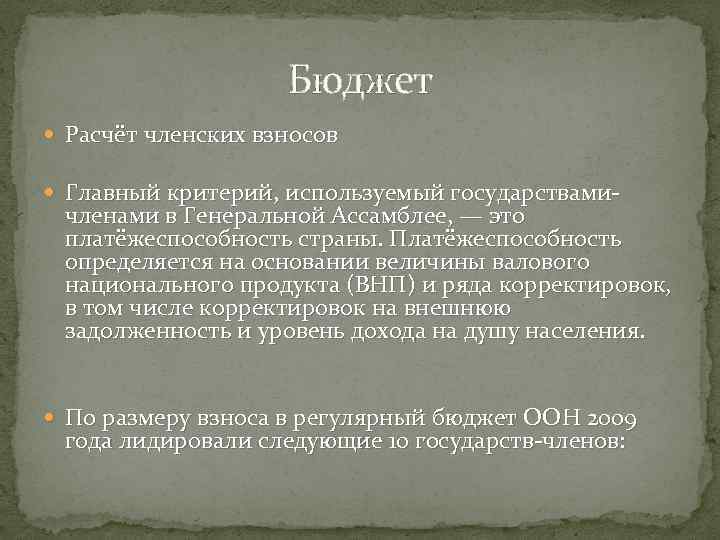 Бюджет

Расчёт членских взносов

Главный критерий, используемый государствами-членами в Генеральной Ассамблее, — это платёжеспособность страны. Платёжеспособность определяется на основании величины валового национального продукта (ВНП) и ряда корректировок, в том числе корректировок на внешнюю задолженность и уровень дохода на душу населения.

По размеру взноса в регулярный бюджет ООН 2009 года лидировали следующие 10 государств-членов: